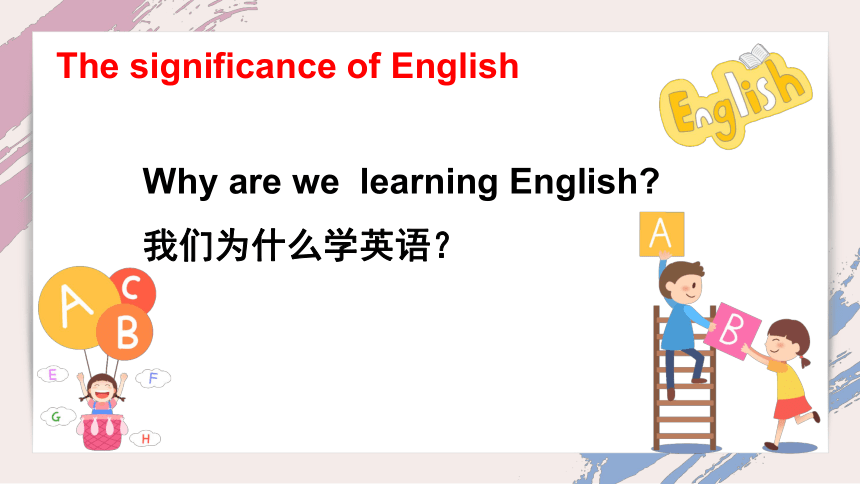 The significance of English

English

Why are we learning English?

我们为什么学英语？

A

B

A C B

E F G H